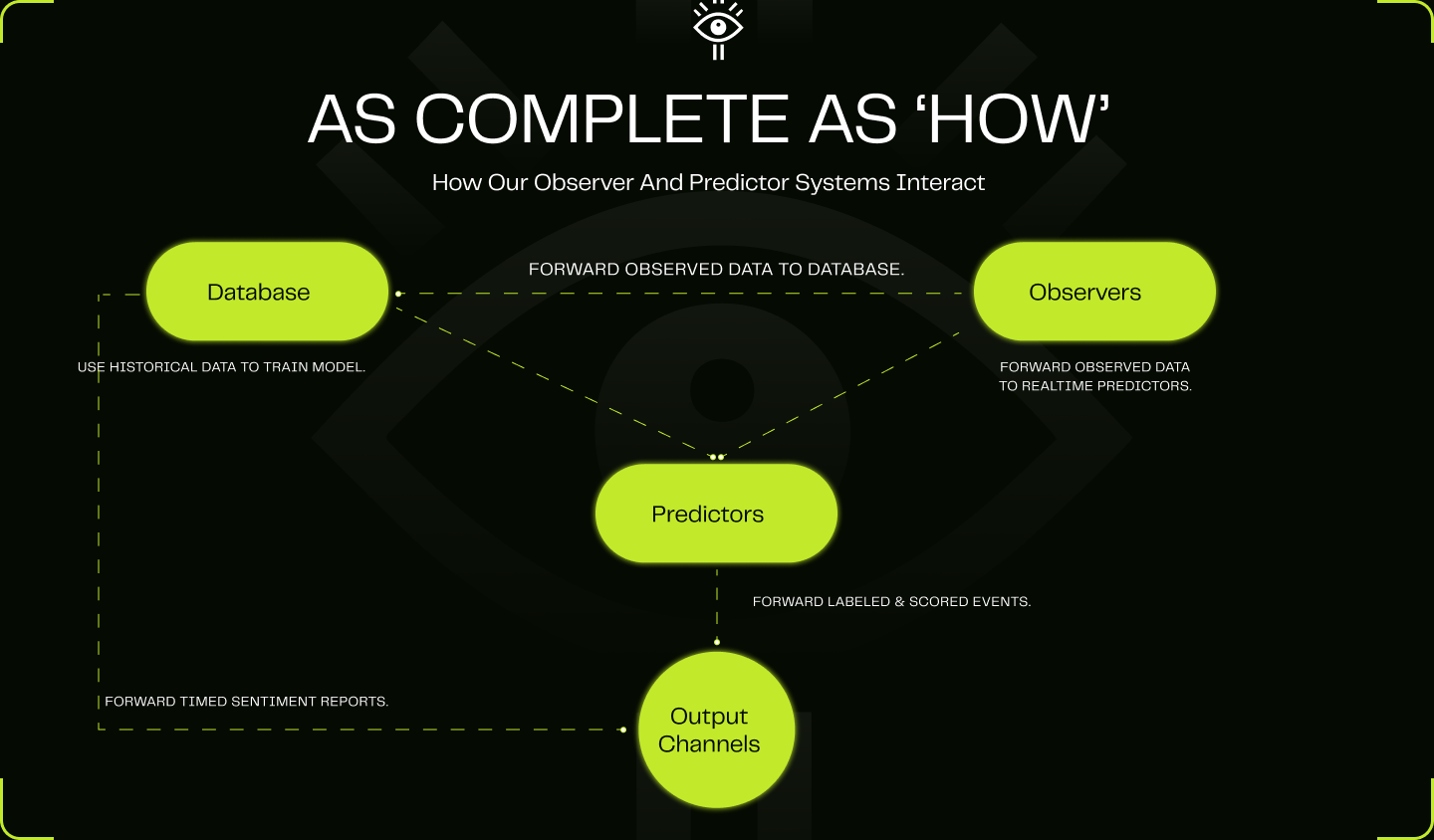 AS COMPLETE AS ‘HOW’

How Our Observer And Predictor Systems Interact

Database

FORWARD OBSERVED DATA TO DATABASE.

Observers

USE HISTORICAL DATA TO TRAIN MODEL.

FORWARD OBSERVED DATA TO REALTIME PREDICTORS.

Predictors

FORWARD LABELED & SCORED EVENTS.

FORWARD TIMED SENTIMENT REPORTS.

Output Channels